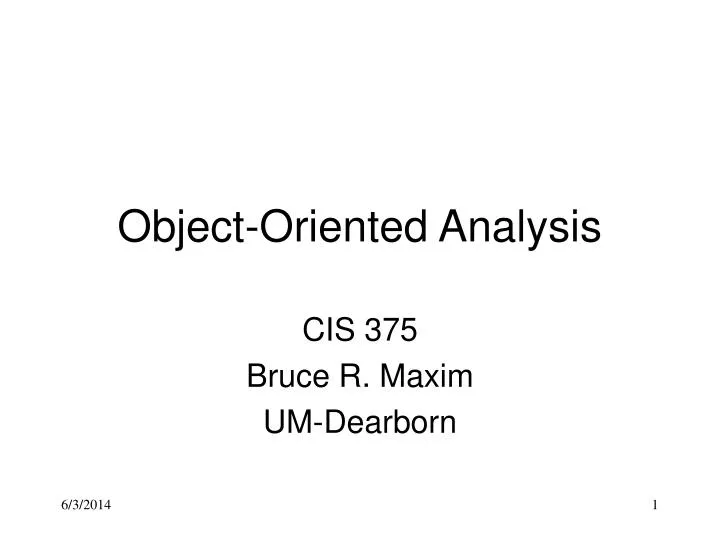 Object-Oriented Analysis

CIS 375
Bruce R. Maxim
UM-Dearborn

6/3/2014

1